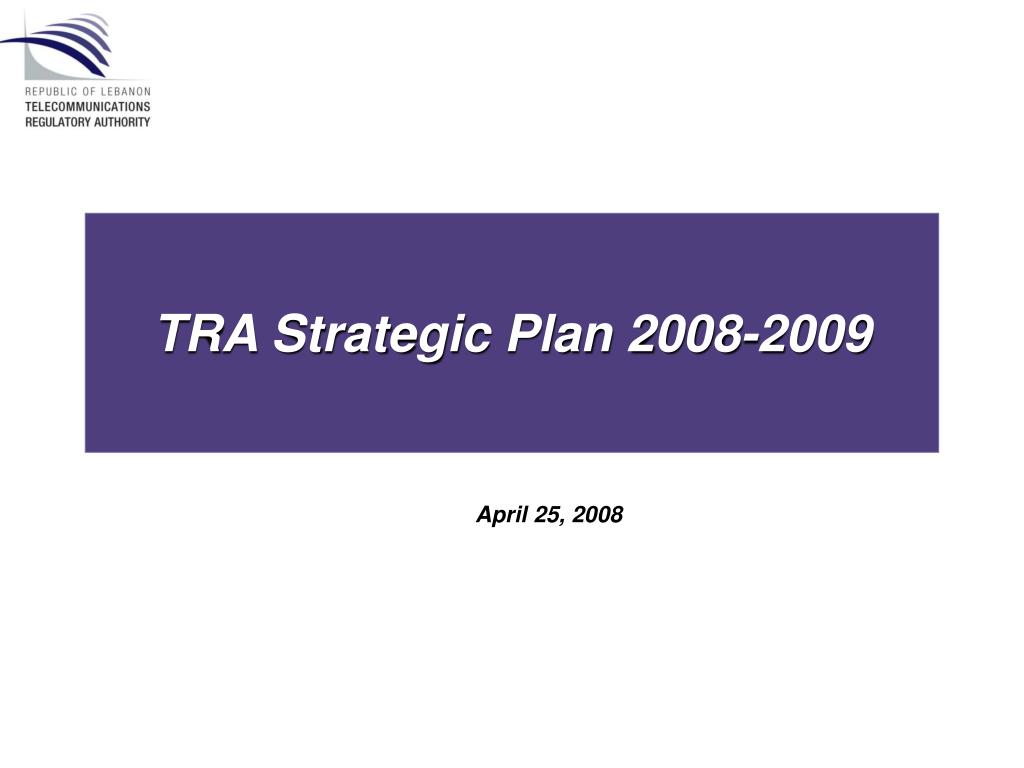 REPUBLIC OF LEBANON
TELECOMMUNICATIONS
REGULATORY AUTHORITY

TRA Strategic Plan 2008-2009

April 25, 2008